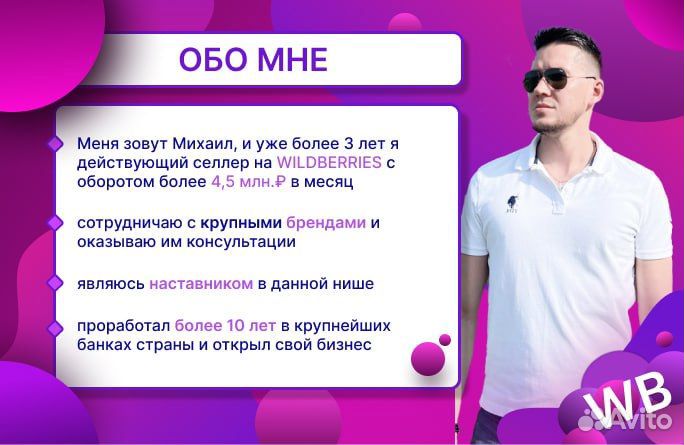 ОБО МНЕ

Меня зовут Михаил, и уже более 3 лет я действующий селлер на WILDBERRIES с оборотом более 4,5 млн.₽ в месяц

сотрудничаю с крупными брендами и оказываю им консультации

являюсь наставником в данной нише

проработал более 10 лет в крупнейших банках страны и открыл свой бизнес

WB

Avito